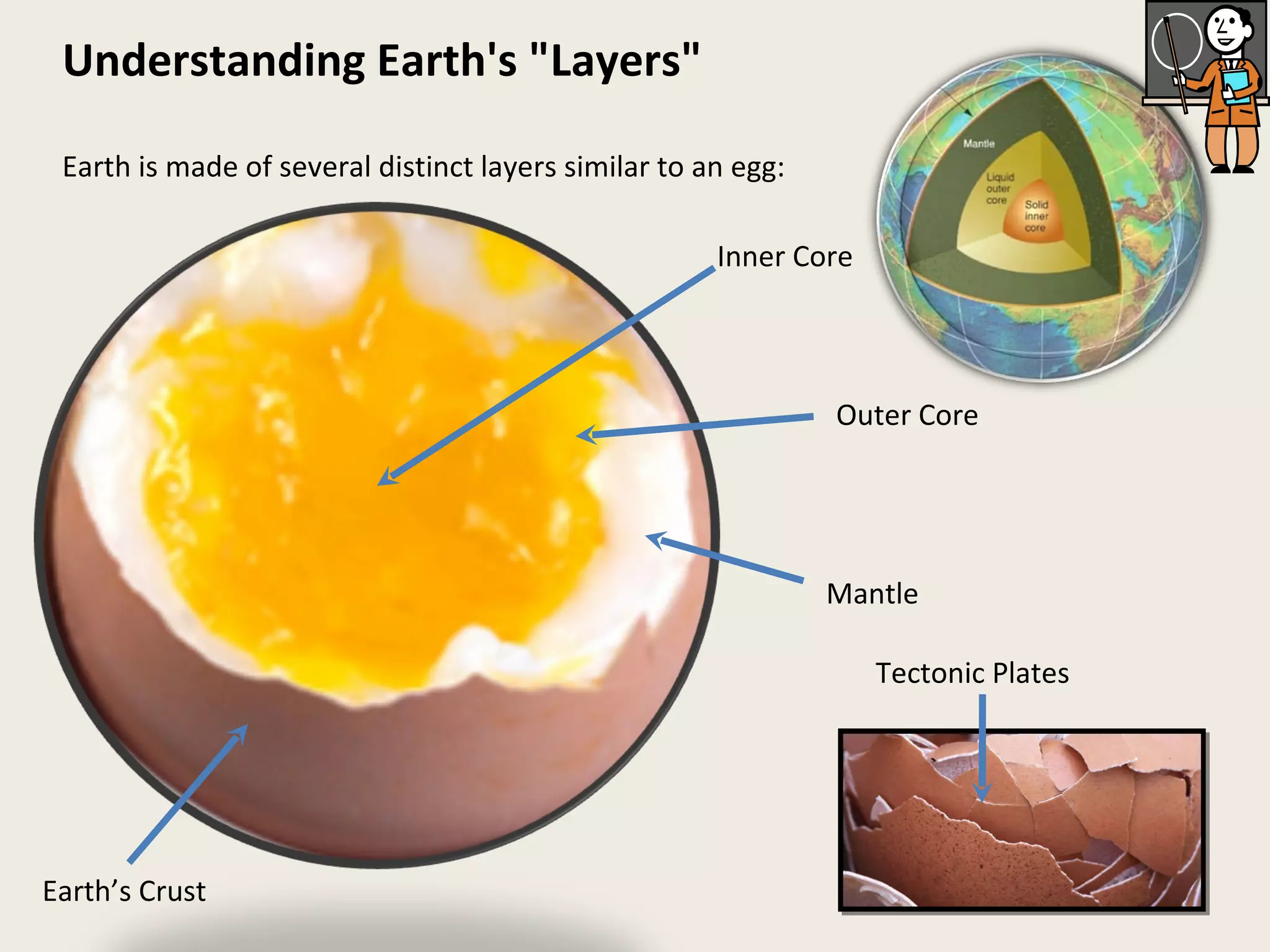 Understanding Earth's "Layers"

Earth is made of several distinct layers similar to an egg:

Mantle

Liquid outer core

Solid inner core

Inner Core

Outer Core

Mantle

Tectonic Plates

Earth’s Crust